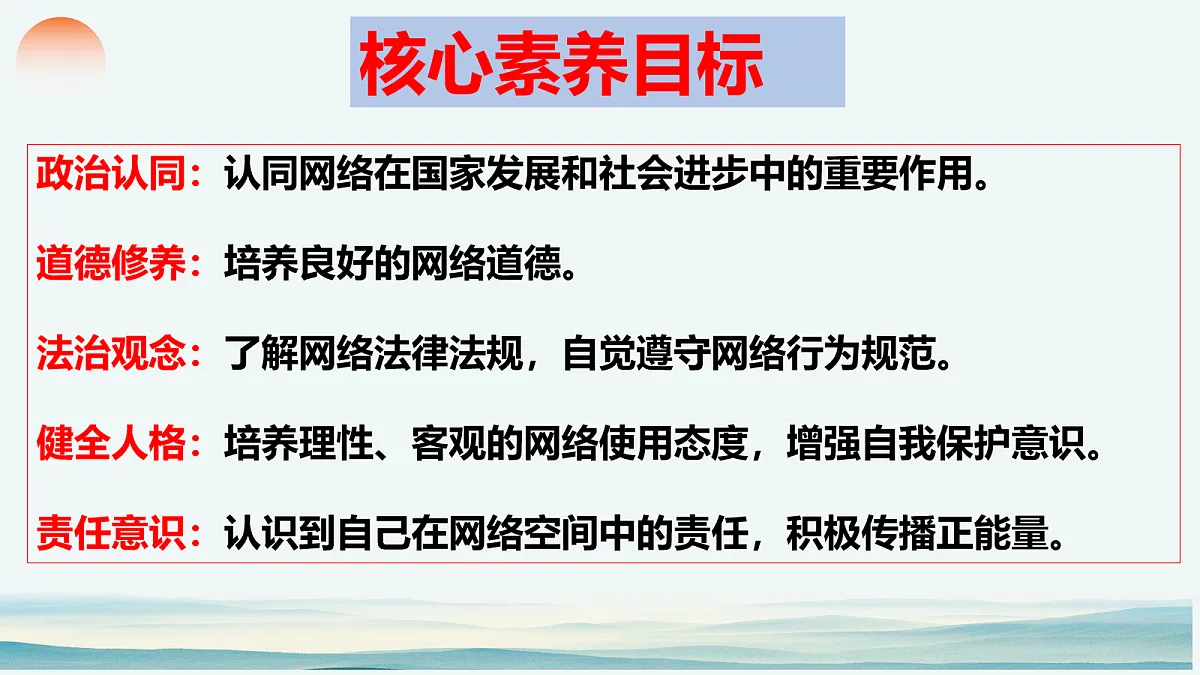 核心素养目标

政治认同：认同网络在国家发展和社会进步中的重要作用。

道德修养：培养良好的网络道德。

法治观念：了解网络法律法规，自觉遵守网络行为规范。

健全人格：培养理性、客观的网络使用态度，增强自我保护意识。

责任意识：认识到自己在网络空间中的责任，积极传播正能量。